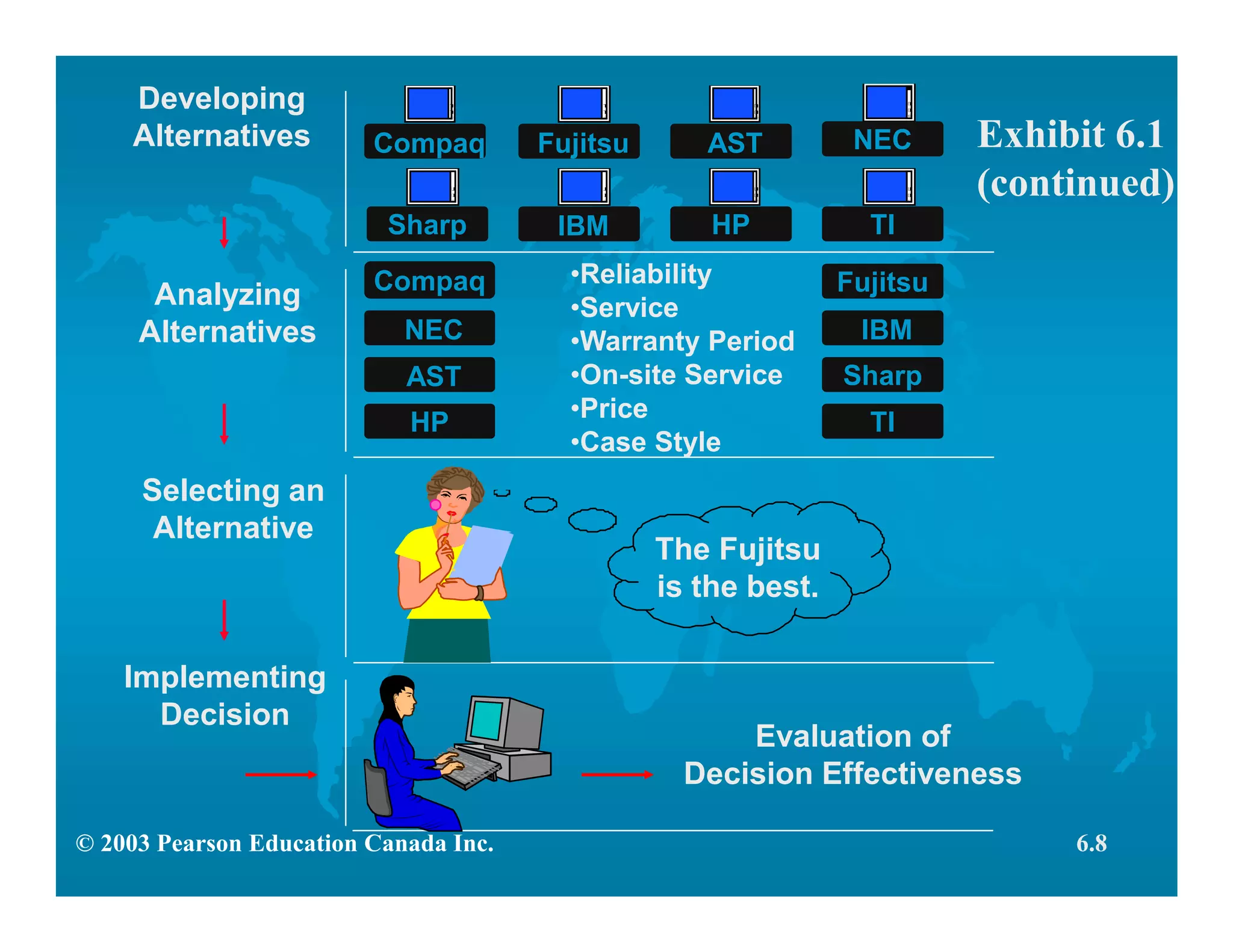 Developing Alternatives

Compaq
Fujitsu
AST
NEC
Sharp
IBM
HP
TI

Exhibit 6.1 (continued)

Analyzing Alternatives

Compaq
NEC
AST
HP

•Reliability
•Service
•Warranty Period
•On-site Service
•Price
•Case Style

Fujitsu
IBM
Sharp
TI

Selecting an Alternative

The Fujitsu is the best.

Implementing Decision

Evaluation of Decision Effectiveness

© 2003 Pearson Education Canada Inc.

6.8